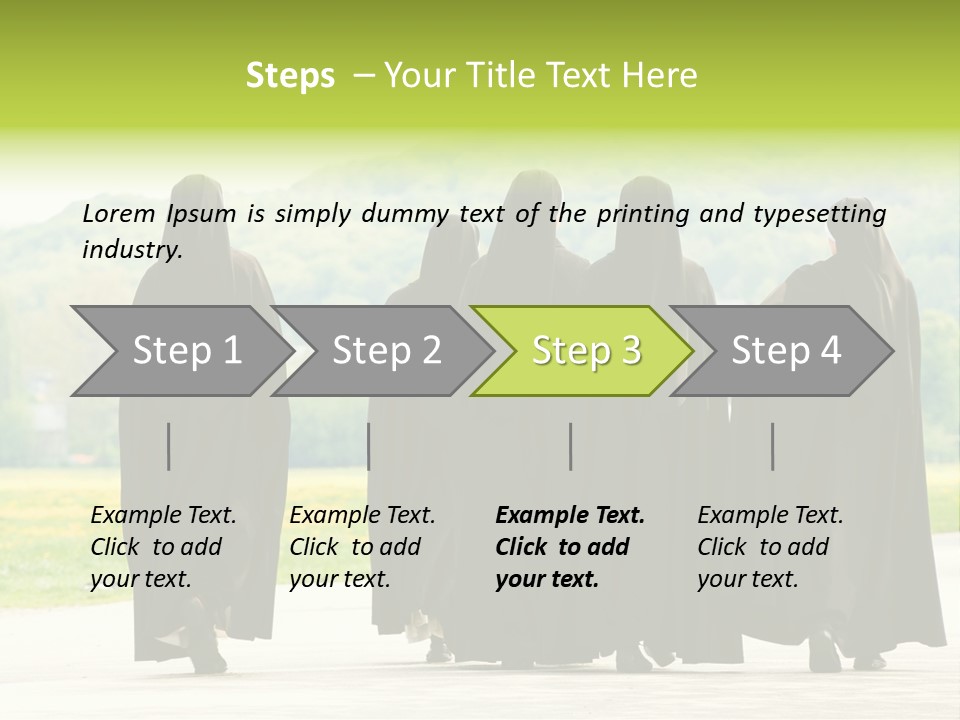 Steps – Your Title Text Here

Lorem Ipsum is simply dummy text of the printing and typesetting industry.

Step 1

Step 2

Step 3

Step 4

Example Text. Click to add your text.

Example Text. Click to add your text.

Example Text. Click to add your text.

Example Text. Click to add your text.